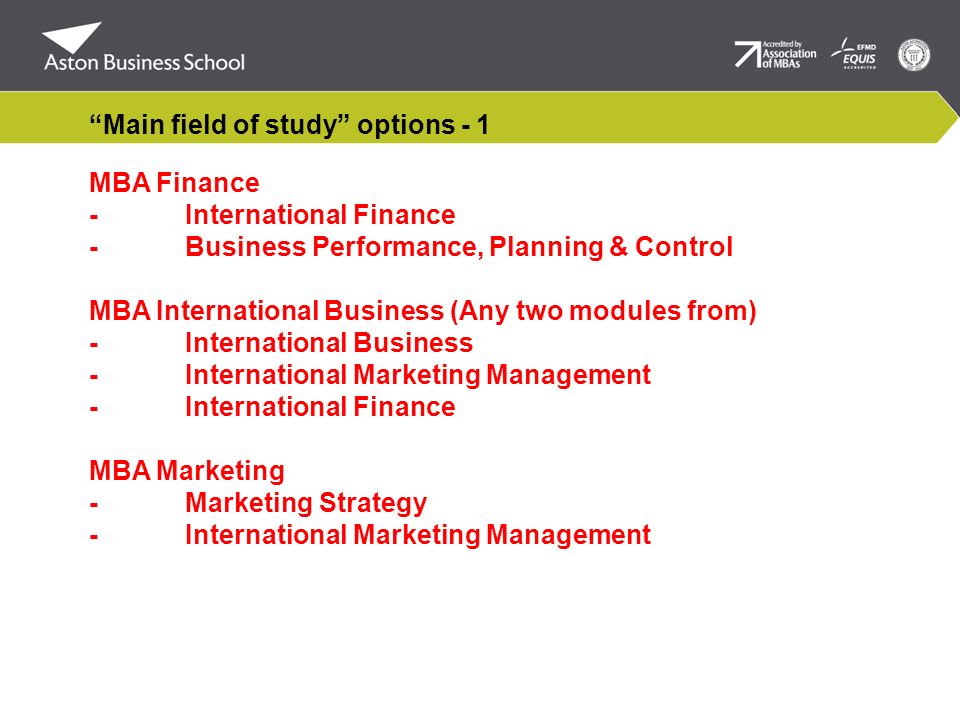 Aston Business School

Accredited by Association of MBAs

EFMD EQUIS ACCREDITED

“Main field of study” options - 1

MBA Finance
- International Finance
- Business Performance, Planning & Control

MBA International Business (Any two modules from)
- International Business
- International Marketing Management
- International Finance

MBA Marketing
- Marketing Strategy
- International Marketing Management